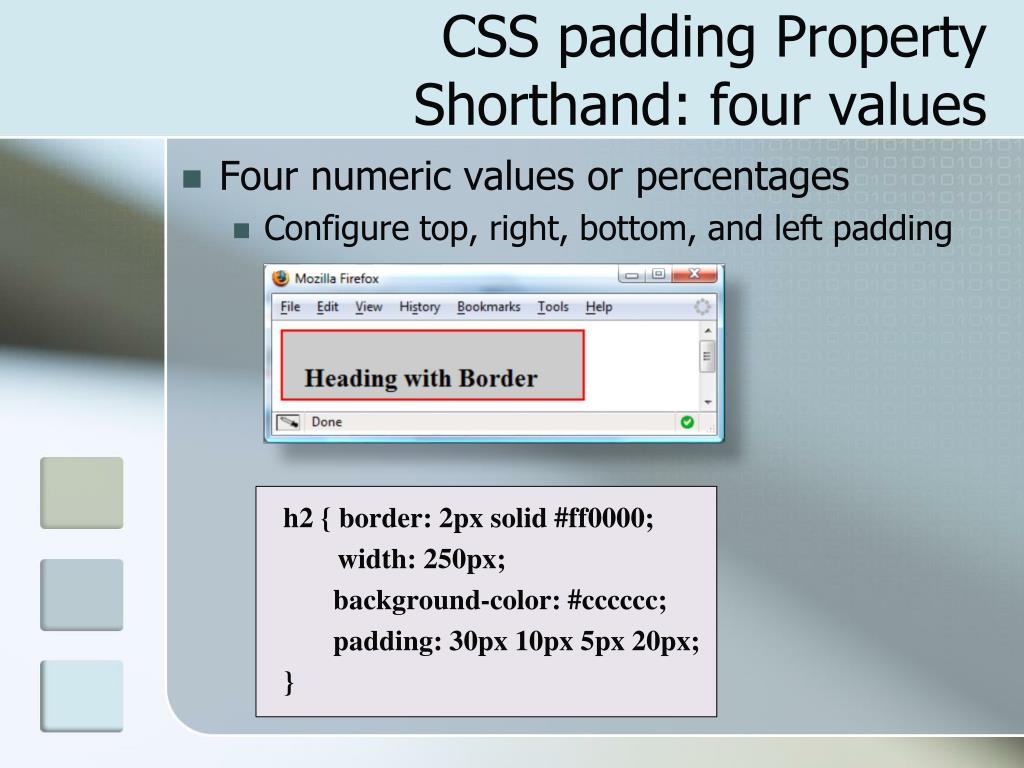 CSS padding Property Shorthand: four values

Four numeric values or percentages

Configure top, right, bottom, and left padding

Mozilla Firefox

File Edit View History Bookmarks Tools Help

Heading with Border

Done

h2 { border: 2px solid #ff0000;
width: 250px;
background-color: #cccccc;
padding: 30px 10px 5px 20px;
}